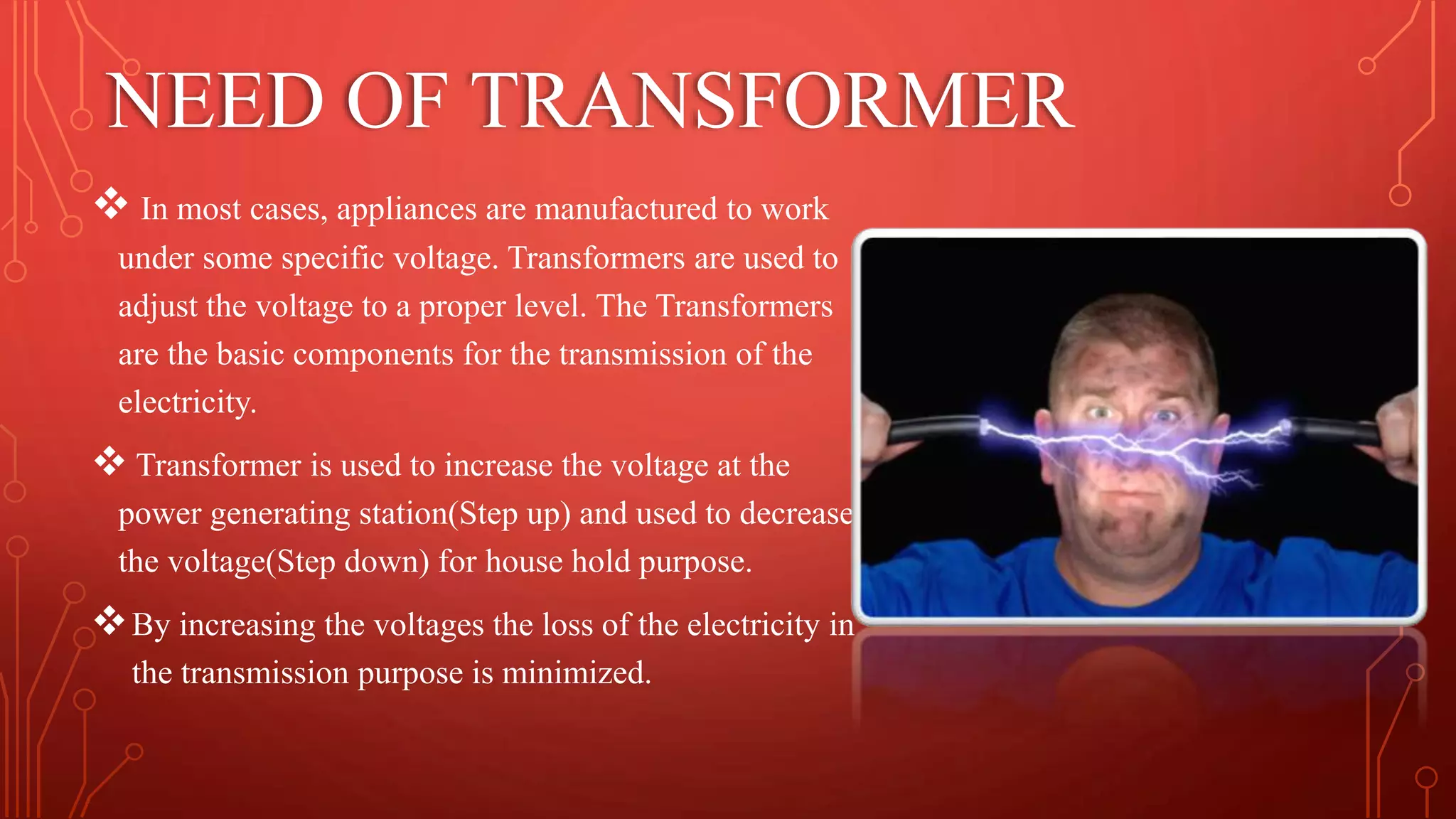 NEED OF TRANSFORMER

❖ In most cases, appliances are manufactured to work under some specific voltage. Transformers are used to adjust the voltage to a proper level. The Transformers are the basic components for the transmission of the electricity.

❖ Transformer is used to increase the voltage at the power generating station(Step up) and used to decrease the voltage(Step down) for house hold purpose.

❖ By increasing the voltages the loss of the electricity in the transmission purpose is minimized.